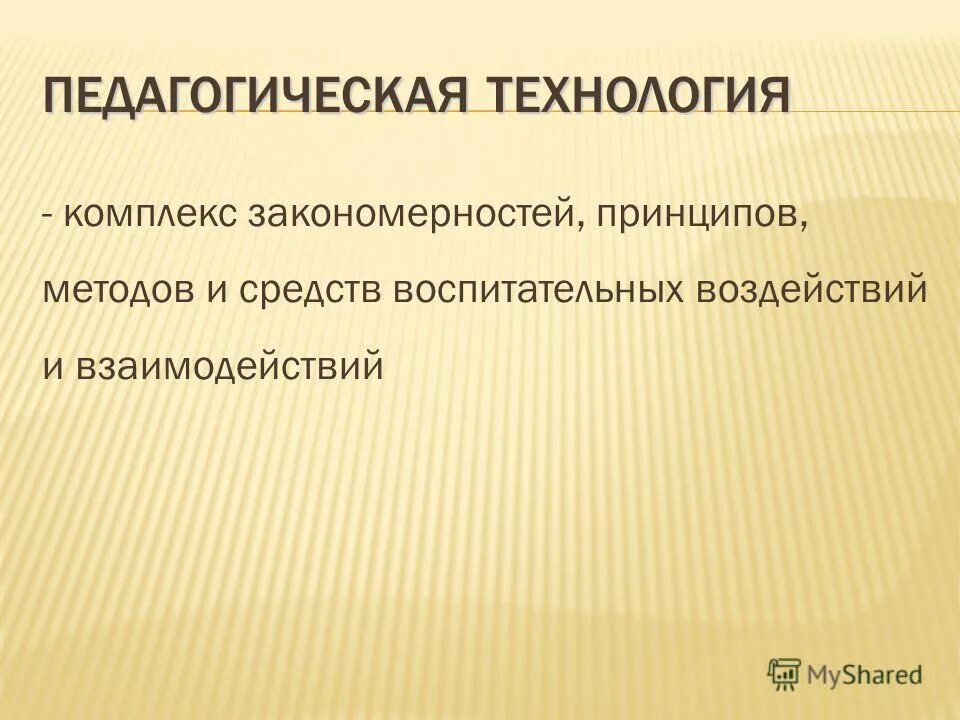 ПЕДАГОГИЧЕСКАЯ ТЕХНОЛОГИЯ

- комплекс закономерностей, принципов, методов и средств воспитательных воздействий и взаимодействий

MyShared